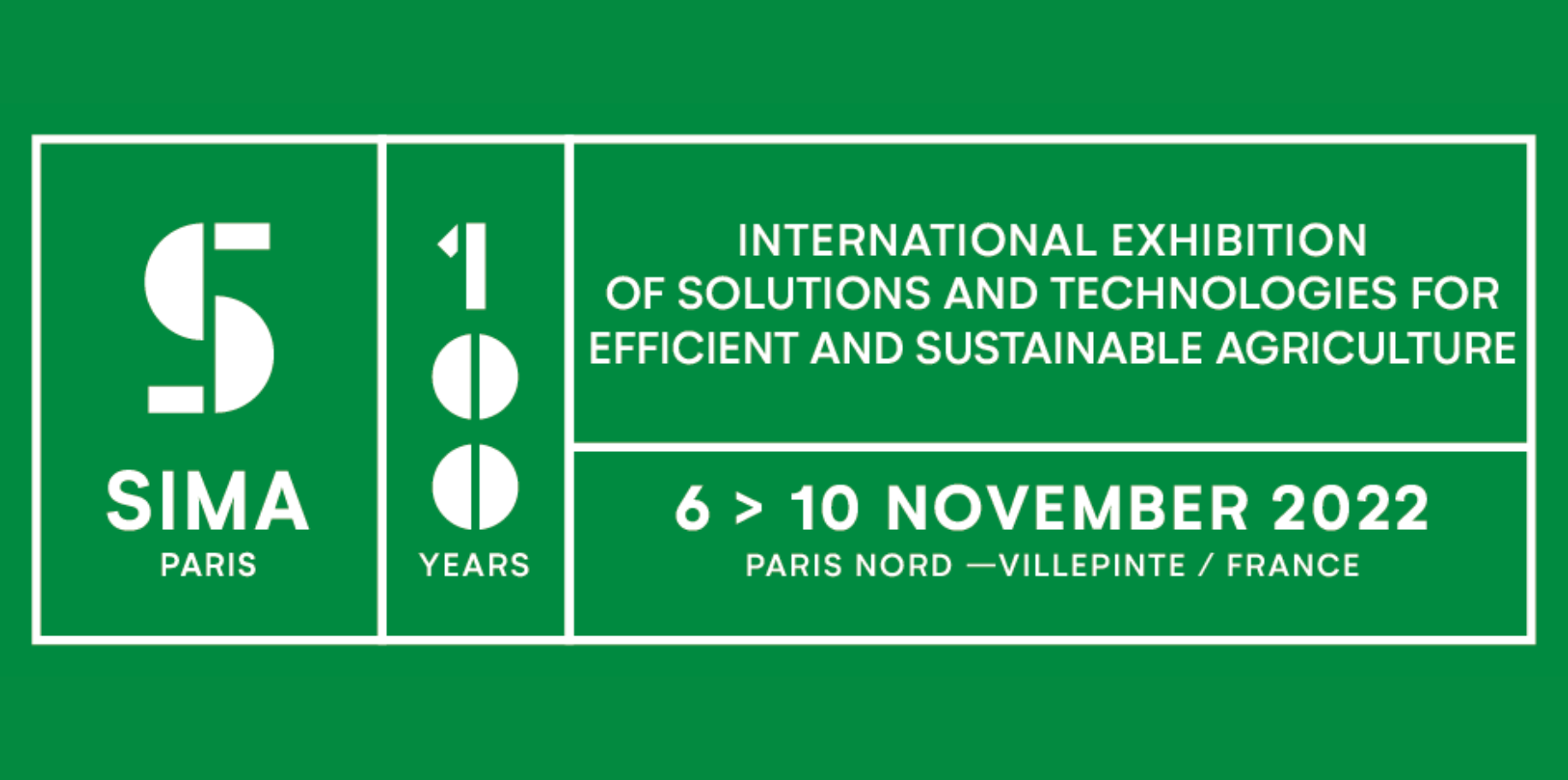 S
SIMA
PARIS

100
YEARS

INTERNATIONAL EXHIBITION
OF SOLUTIONS AND TECHNOLOGIES FOR
EFFICIENT AND SUSTAINABLE AGRICULTURE

6 > 10 NOVEMBER 2022
PARIS NORD —VILLEPINTE / FRANCE